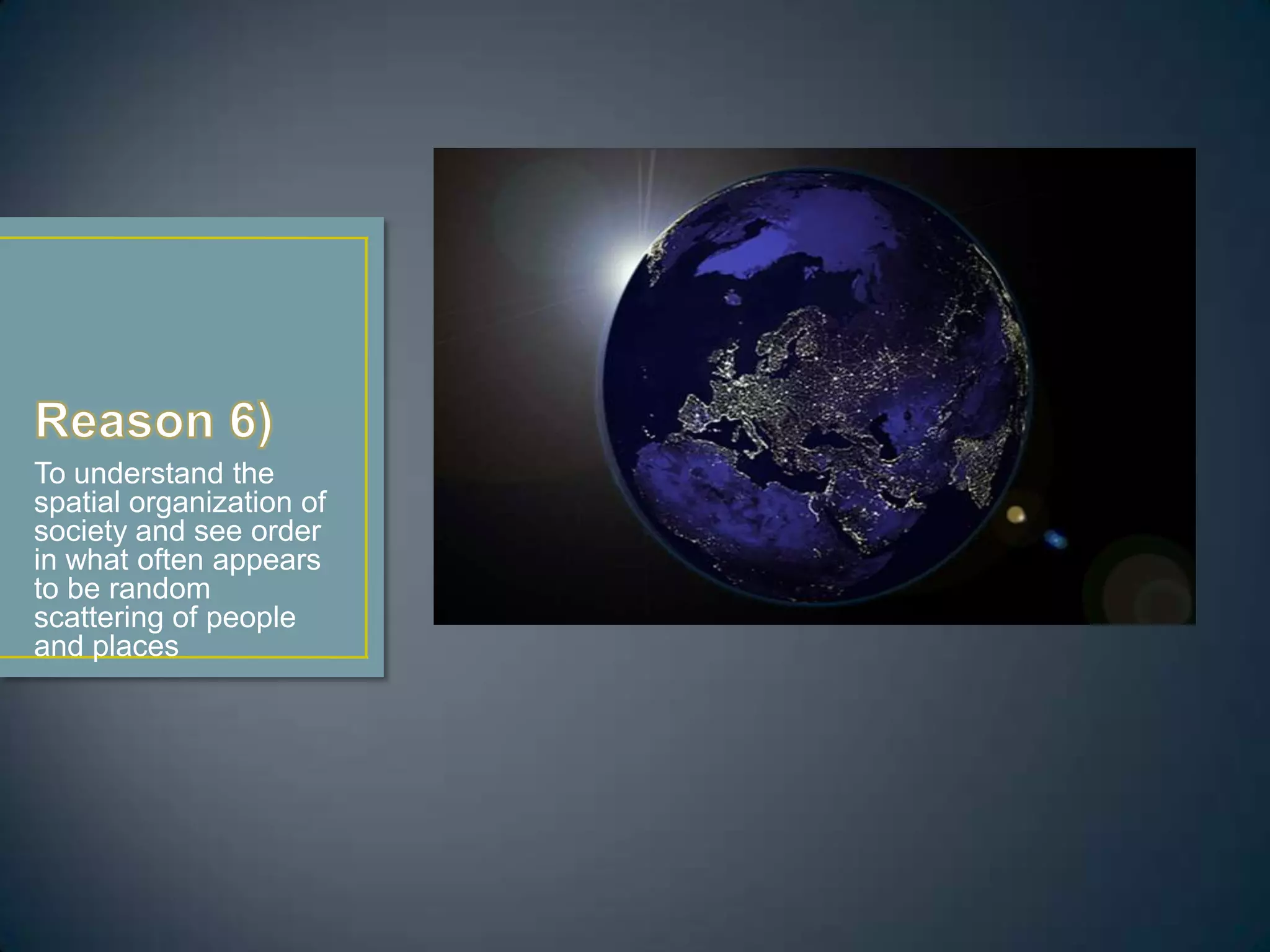 Reason 6)

To understand the spatial organization of society and see order in what often appears to be random scattering of people and places